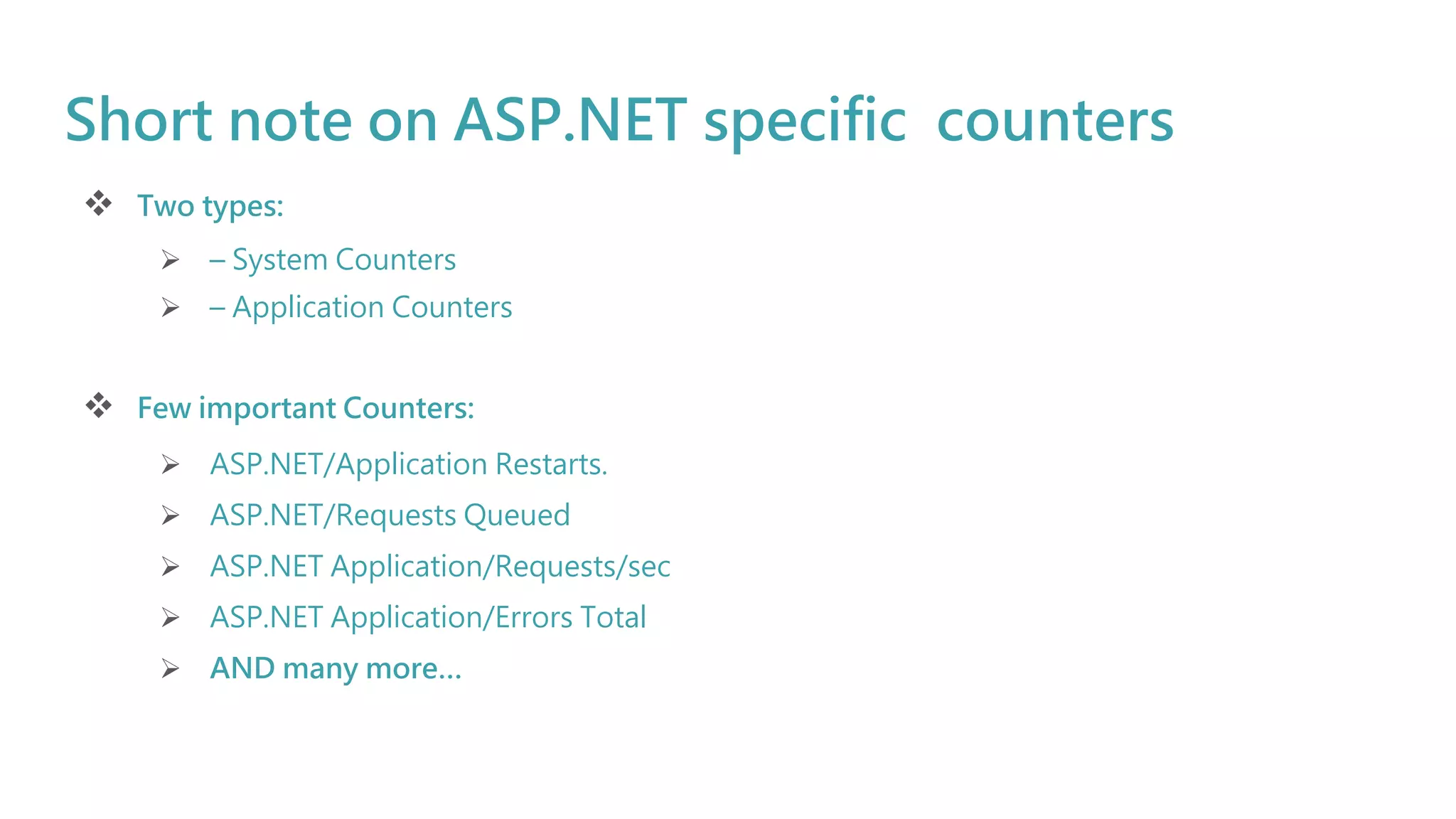 Short note on ASP.NET specific counters

❖ Two types:

➢ – System Counters

➢ – Application Counters

❖ Few important Counters:

➢ ASP.NET/Application Restarts.

➢ ASP.NET/Requests Queued

➢ ASP.NET Application/Requests/sec

➢ ASP.NET Application/Errors Total

➢ AND many more…